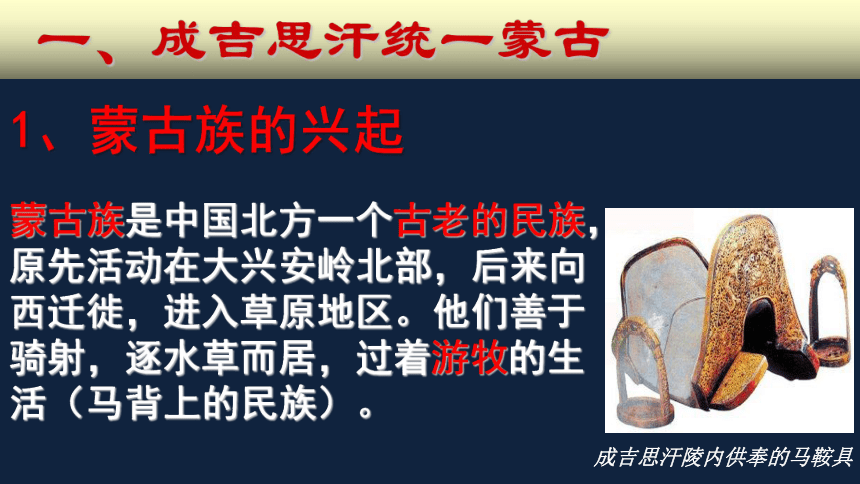 一、成吉思汗统一蒙古

1、蒙古族的兴起

蒙古族是中国北方一个古老的民族，原先活动在大兴安岭北部，后来向西迁徙，进入草原地区。他们善于骑射，逐水草而居，过着游牧的生活（马背上的民族）。

成吉思汗陵内供奉的马鞍具